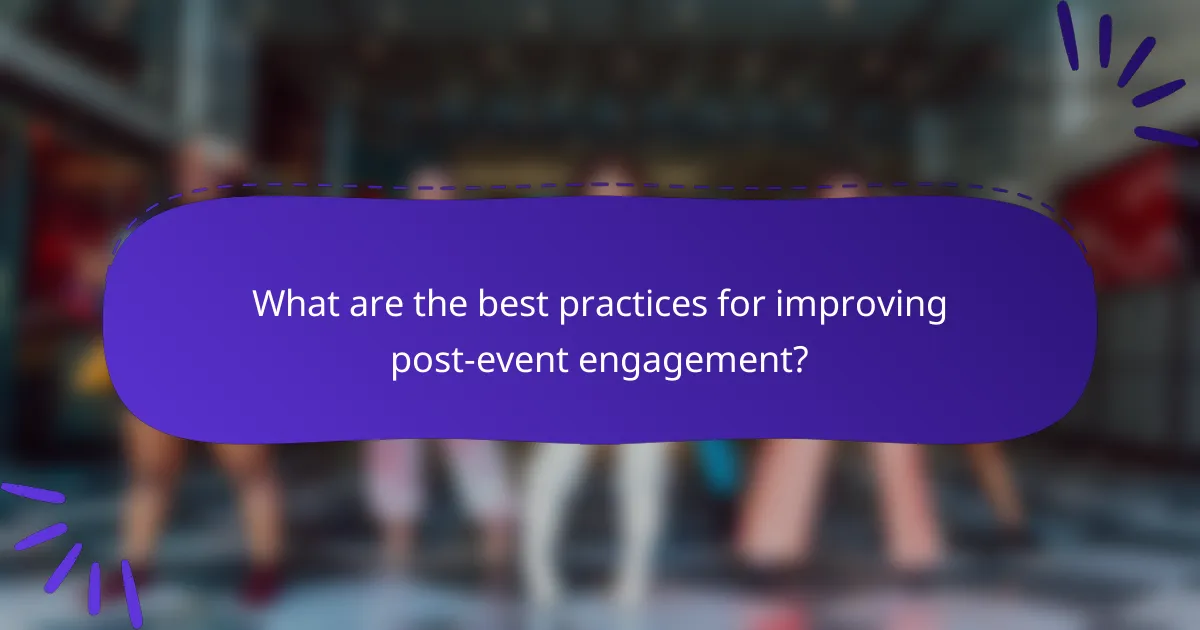 What are the best practices for improving post-event engagement?